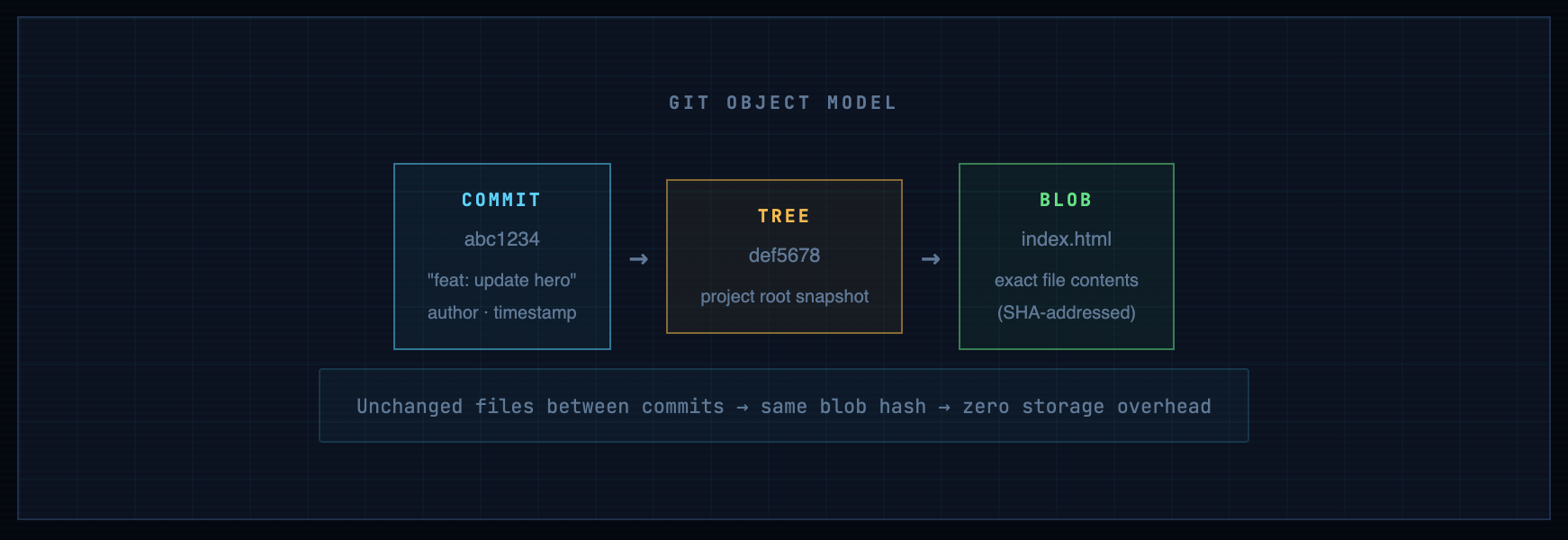 GIT OBJECT MODEL

COMMIT
abc1234
"feat: update hero"
author · timestamp

→

TREE
def5678
project root snapshot

→

BLOB
index.html
exact file contents
(SHA-addressed)

Unchanged files between commits → same blob hash → zero storage overhead